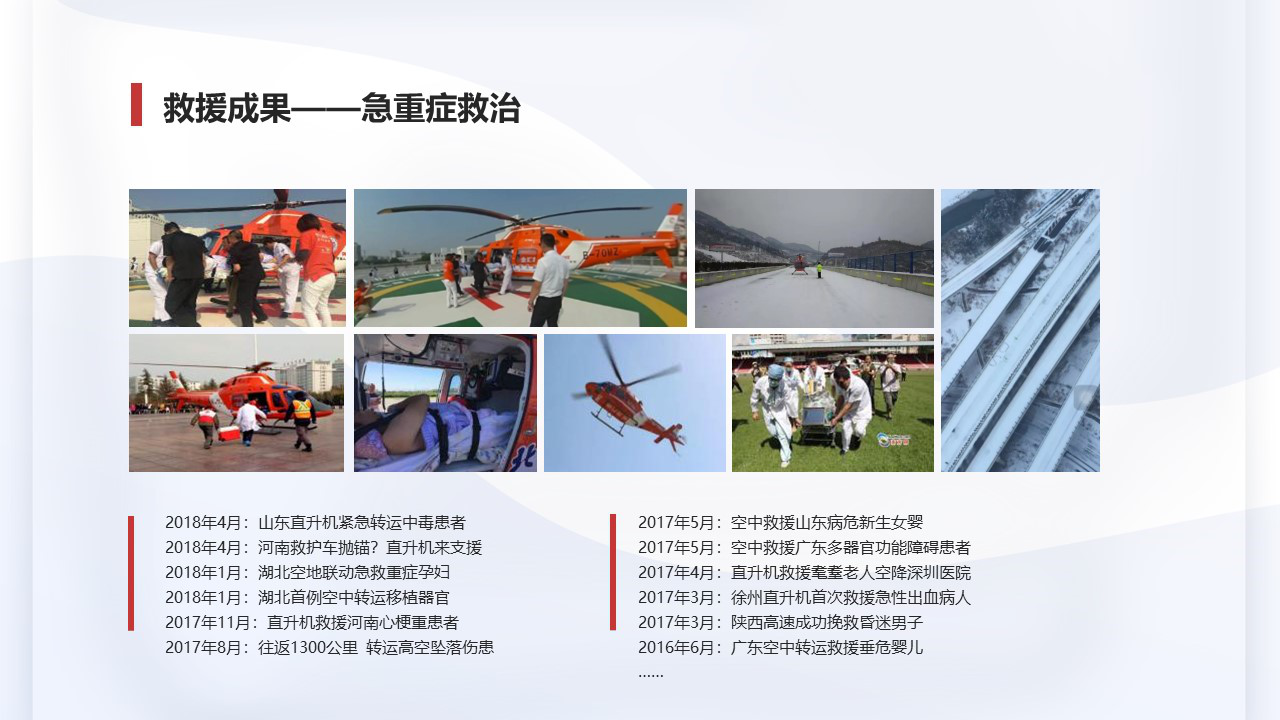 救援成果——急重症救治

2018年4月：山东直升机紧急转运中毒患者
2018年4月：河南救护车抛锚？直升机来支援
2018年1月：湖北空地联动急救重症孕妇
2018年1月：湖北首例空中转运移植器官
2017年11月：直升机救援河南心梗重患者
2017年8月：往返1300公里 转运高空坠落伤患

2017年5月：空中救援山东病危新生女婴
2017年5月：空中救援广东多器官功能障碍患者
2017年4月：直升机救援耄耋老人空降深圳医院
2017年3月：徐州直升机首次救援急性出血病人
2017年3月：陕西高速成功挽救昏迷男子
2016年6月：广东空中转运救援垂危婴儿
……